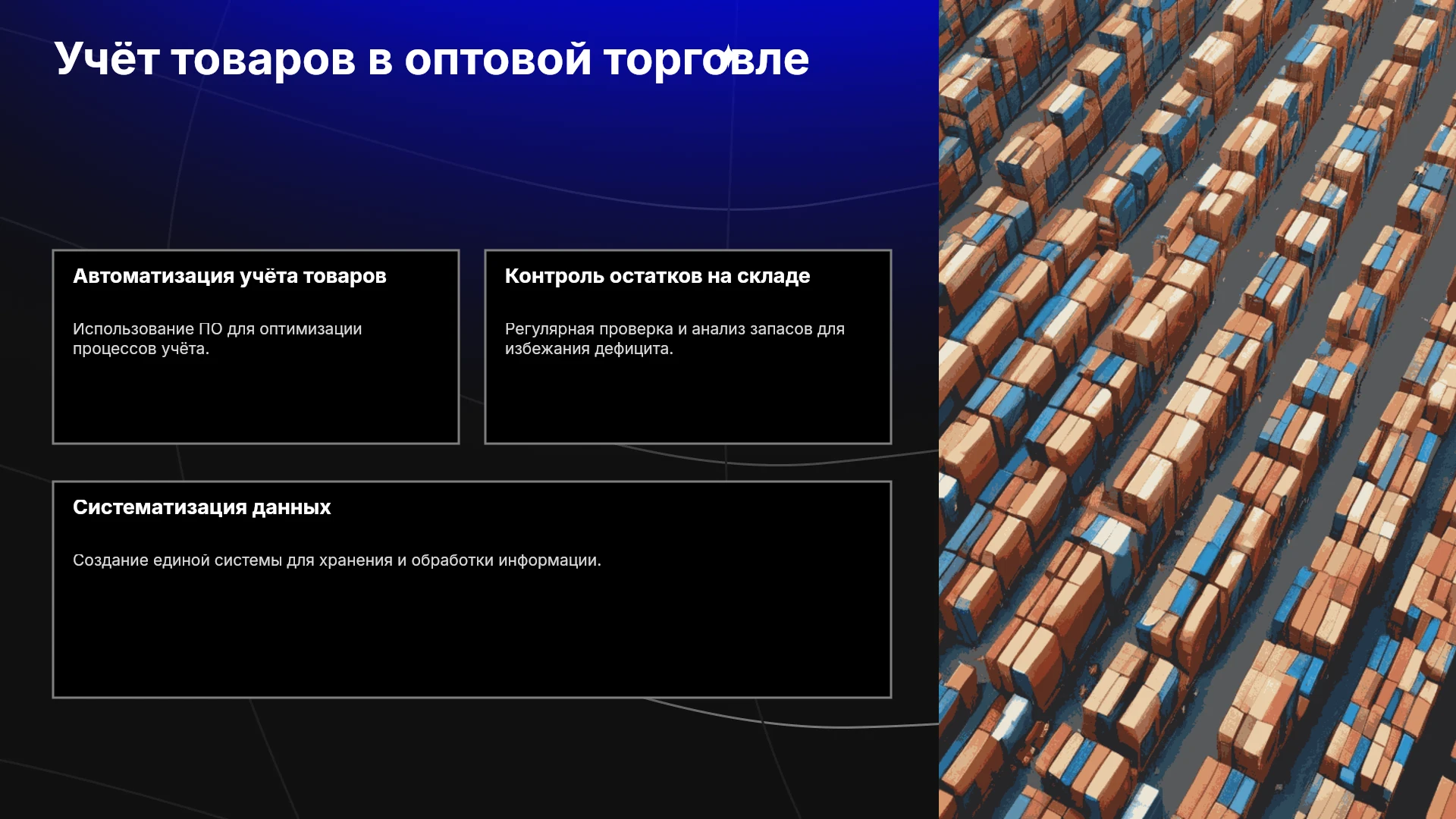 Учёт товаров в оптовой торговле

Автоматизация учёта товаров

Использование ПО для оптимизации процессов учёта.

Контроль остатков на складе

Регулярная проверка и анализ запасов для избежания дефицита.

Систематизация данных

Создание единой системы для хранения и обработки информации.